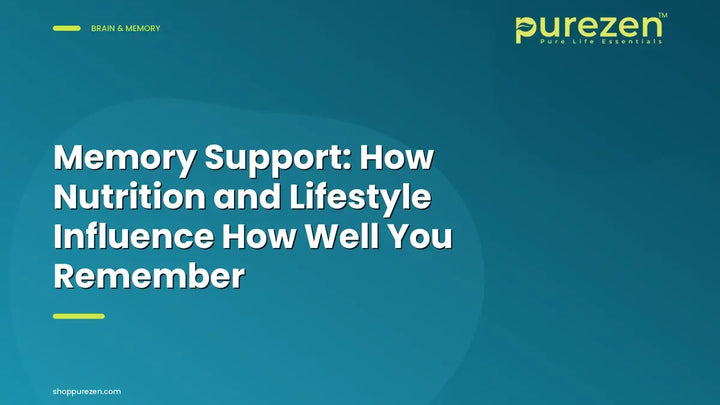 BRAIN & MEMORY

purezen™
Pure Life Essentials

Memory Support: How Nutrition and Lifestyle Influence How Well You Remember

shoppurezen.com